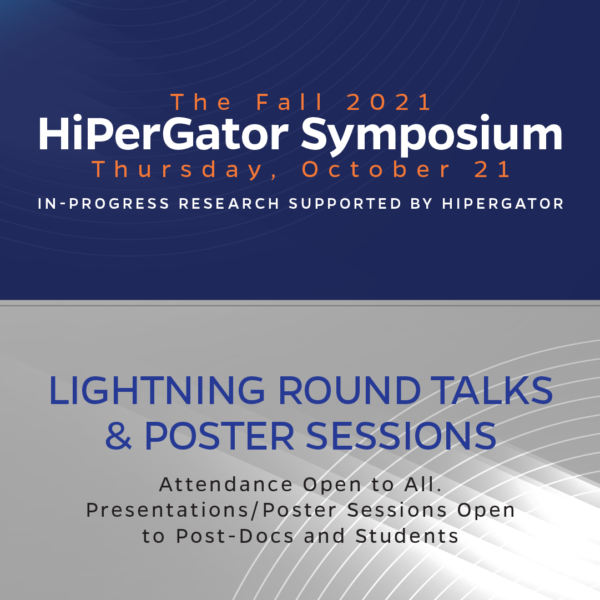 The Fall 2021
HiPerGator Symposium
Thursday, October 21
IN-PROGRESS RESEARCH SUPPORTED BY HIPERGATOR

LIGHTNING ROUND TALKS & POSTER SESSIONS

Attendance Open to All. Presentations/Poster Sessions Open to Post-Docs and Students